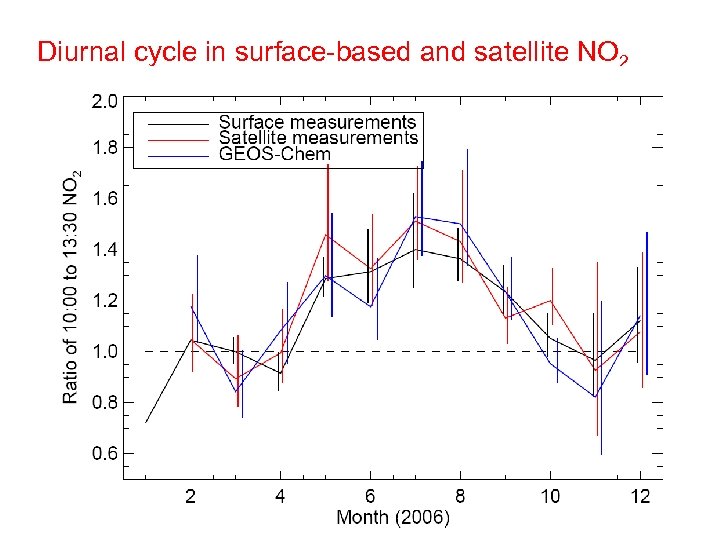 Diurnal cycle in surface-based and satellite $NO_2$

Surface measurements
Satellite measurements
GEOS-Chem

Ratio of 10:00 to 13:30 $NO_2$

2.0
1.8
1.6
1.4
1.2
1.0
0.8
0.6

2
4
6
8
10
12

Month (2006)